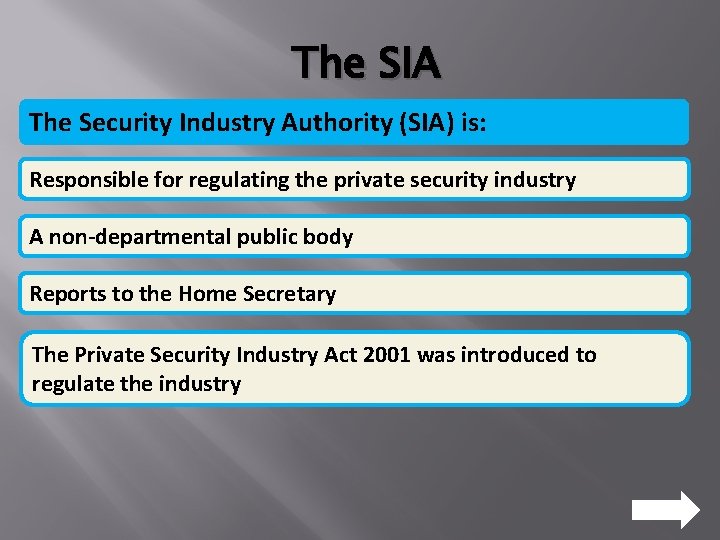 The SIA

The Security Industry Authority (SIA) is:

Responsible for regulating the private security industry

A non-departmental public body

Reports to the Home Secretary

The Private Security Industry Act 2001 was introduced to regulate the industry